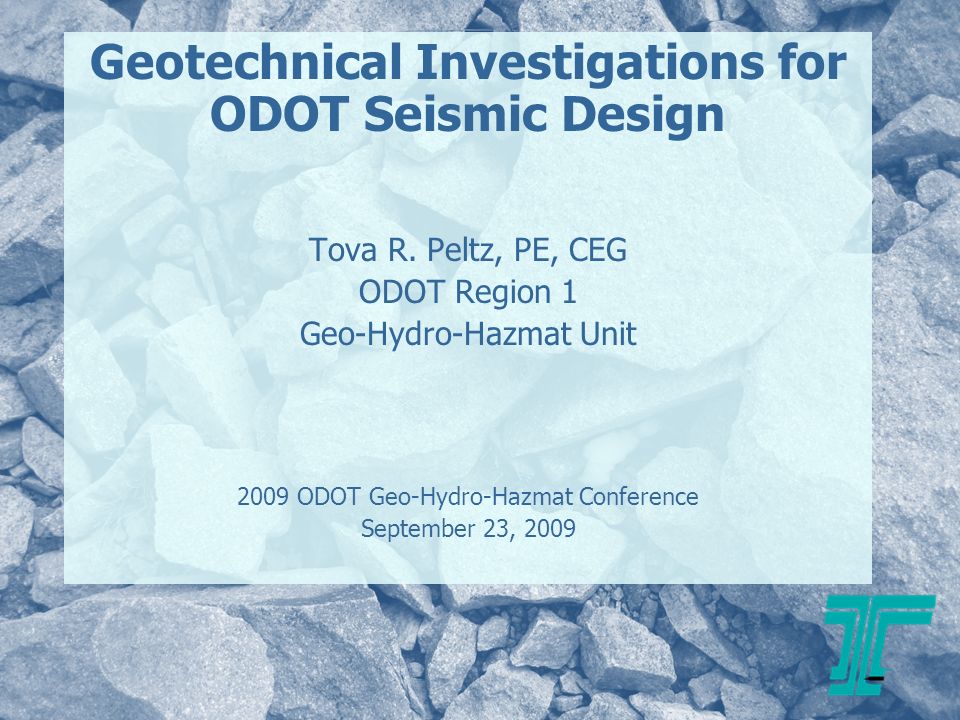 Geotechnical Investigations for ODOT Seismic Design

Tova R. Peltz, PE, CEG
ODOT Region 1
Geo-Hydro-Hazmat Unit

2009 ODOT Geo-Hydro-Hazmat Conference
September 23, 2009